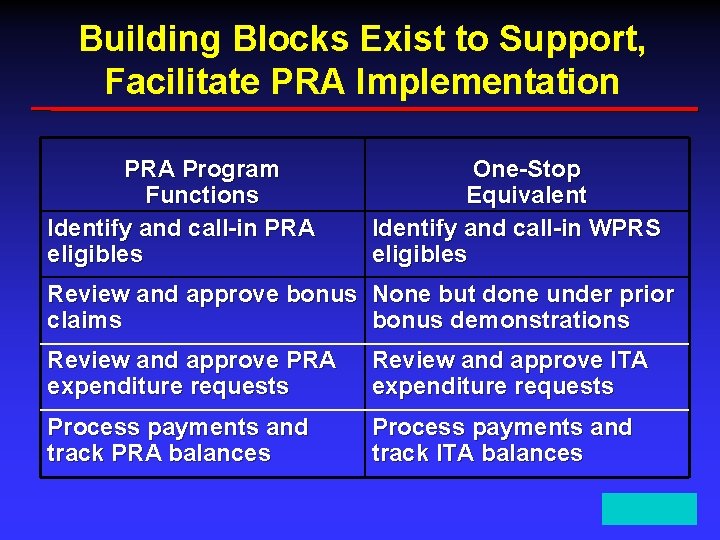 Building Blocks Exist to Support, Facilitate PRA Implementation

| PRA Program Functions | One-Stop Equivalent |
|---|---|
| Identify and call-in PRA eligibles | Identify and call-in WPRS eligibles |
| Review and approve bonus claims | None but done under prior bonus demonstrations |
| Review and approve PRA expenditure requests | Review and approve ITA expenditure requests |
| Process payments and track PRA balances | Process payments and track ITA balances |